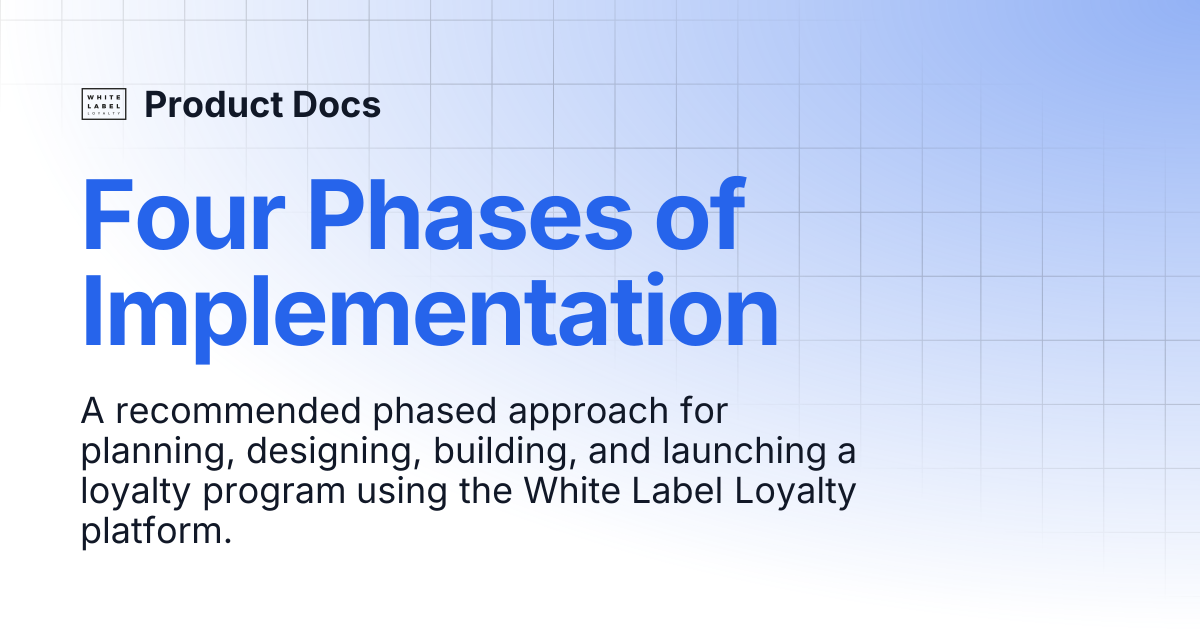 WHITE LABEL LOYALTY

Product Docs

Four Phases of Implementation

A recommended phased approach for planning, designing, building, and launching a loyalty program using the White Label Loyalty platform.